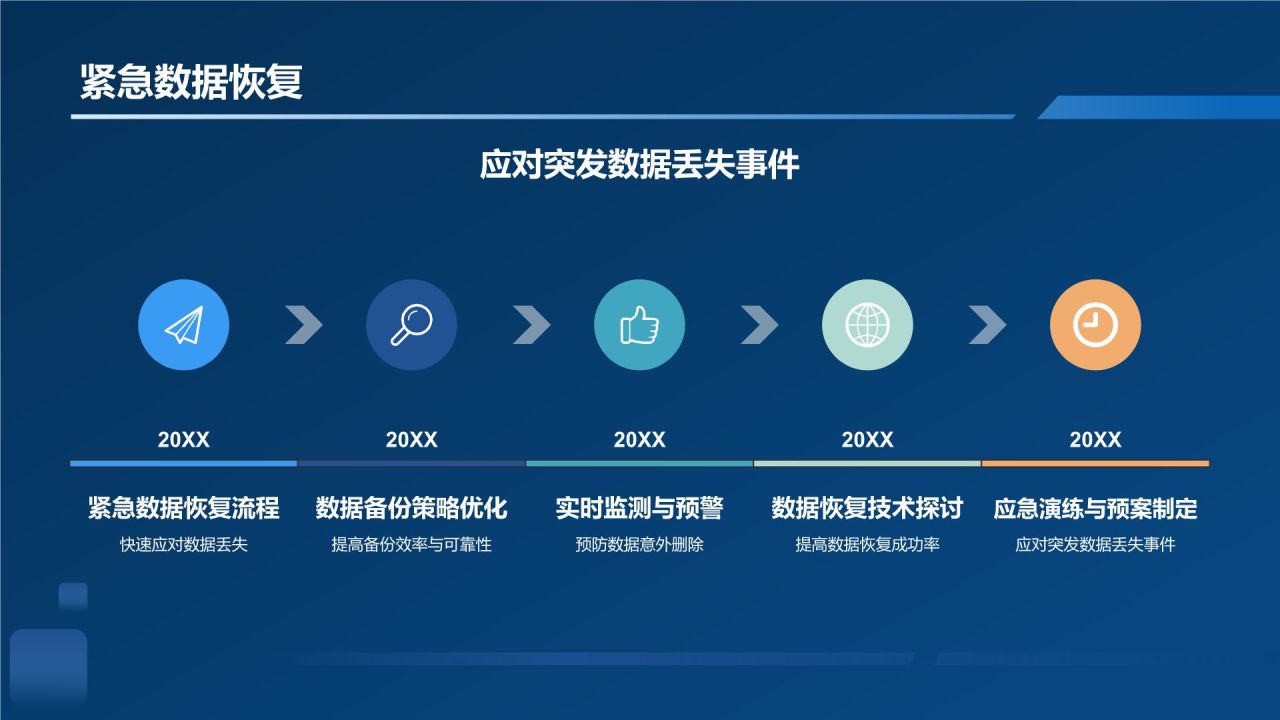 紧急数据恢复

应对突发数据丢失事件

20XX

紧急数据恢复流程

快速应对数据丢失

20XX

数据备份策略优化

提高备份效率与可靠性

20XX

实时监测与预警

预防数据意外删除

20XX

数据恢复技术探讨

提高数据恢复成功率

20XX

应急演练与预案制定

应对突发数据丢失事件